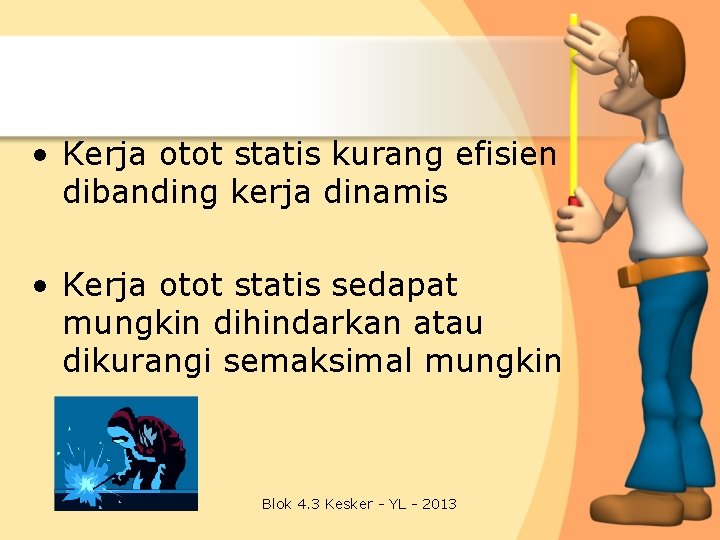 • Kerja otot statis kurang efisien dibanding kerja dinamis

• Kerja otot statis sedapat mungkin dihindarkan atau dikurangi semaksimal mungkin

Blok 4.3 Kesker - YL - 2013